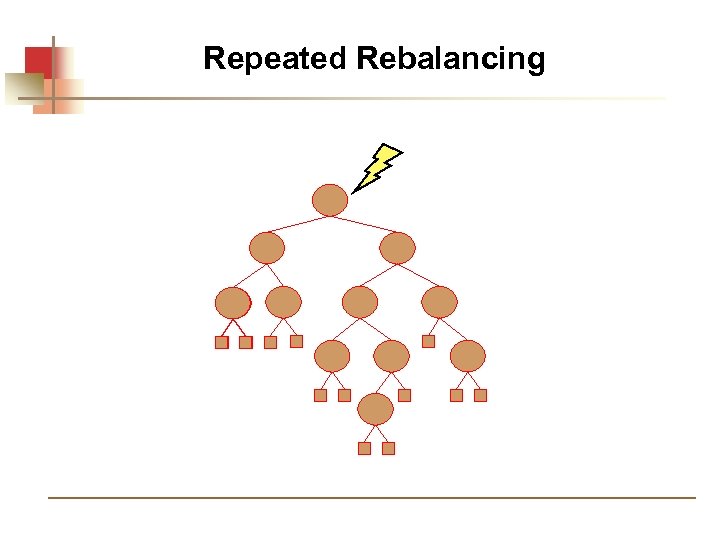 Repeated Rebalancing